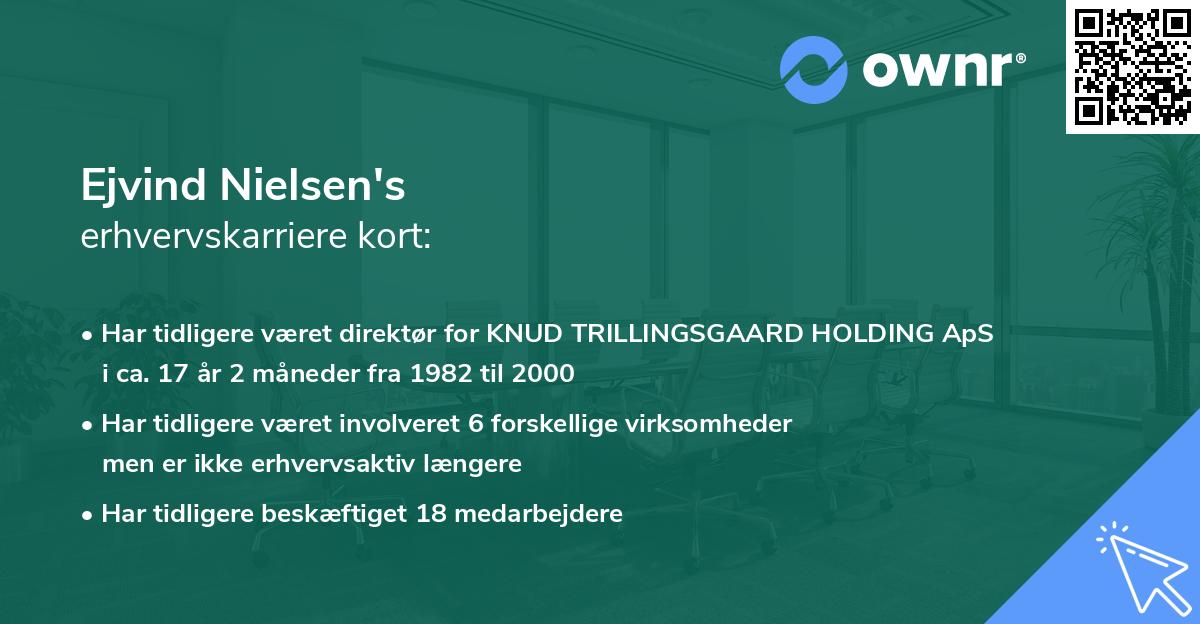 ownr®

Ejvind Nielsen's
erhvervskarriere kort:

• Har tidligere været direktør for KNUD TRILLINGSGAARD HOLDING ApS i ca. 17 år 2 måneder fra 1982 til 2000

• Har tidligere været involveret 6 forskellige virksomheder men er ikke erhvervsaktiv længere

• Har tidligere beskæftiget 18 medarbejdere